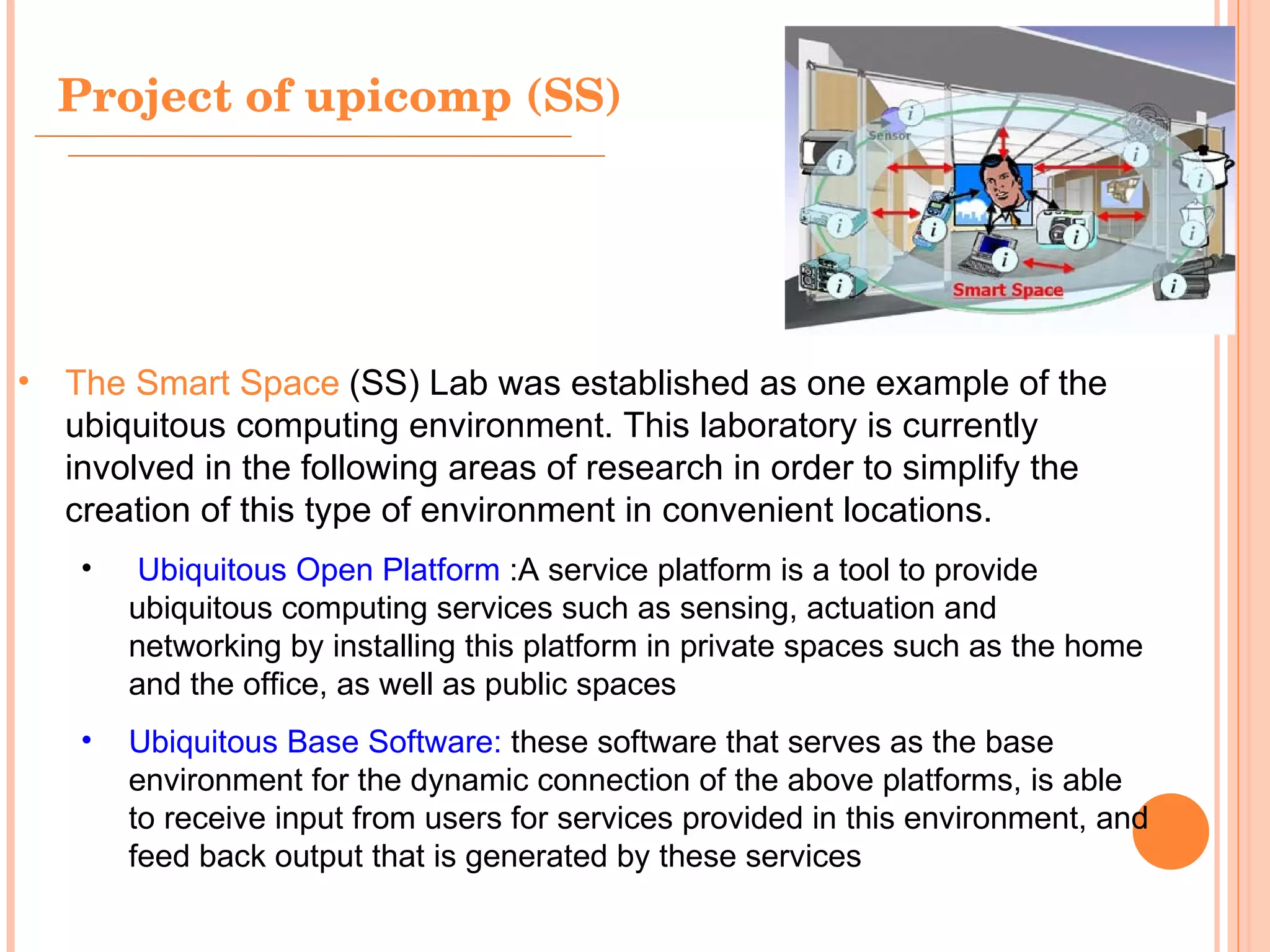 Project of upicomp (SS)

Sensor

Smart Space

• The Smart Space (SS) Lab was established as one example of the ubiquitous computing environment. This laboratory is currently involved in the following areas of research in order to simplify the creation of this type of environment in convenient locations.

• Ubiquitous Open Platform :A service platform is a tool to provide ubiquitous computing services such as sensing, actuation and networking by installing this platform in private spaces such as the home and the office, as well as public spaces

• Ubiquitous Base Software: these software that serves as the base environment for the dynamic connection of the above platforms, is able to receive input from users for services provided in this environment, and feed back output that is generated by these services